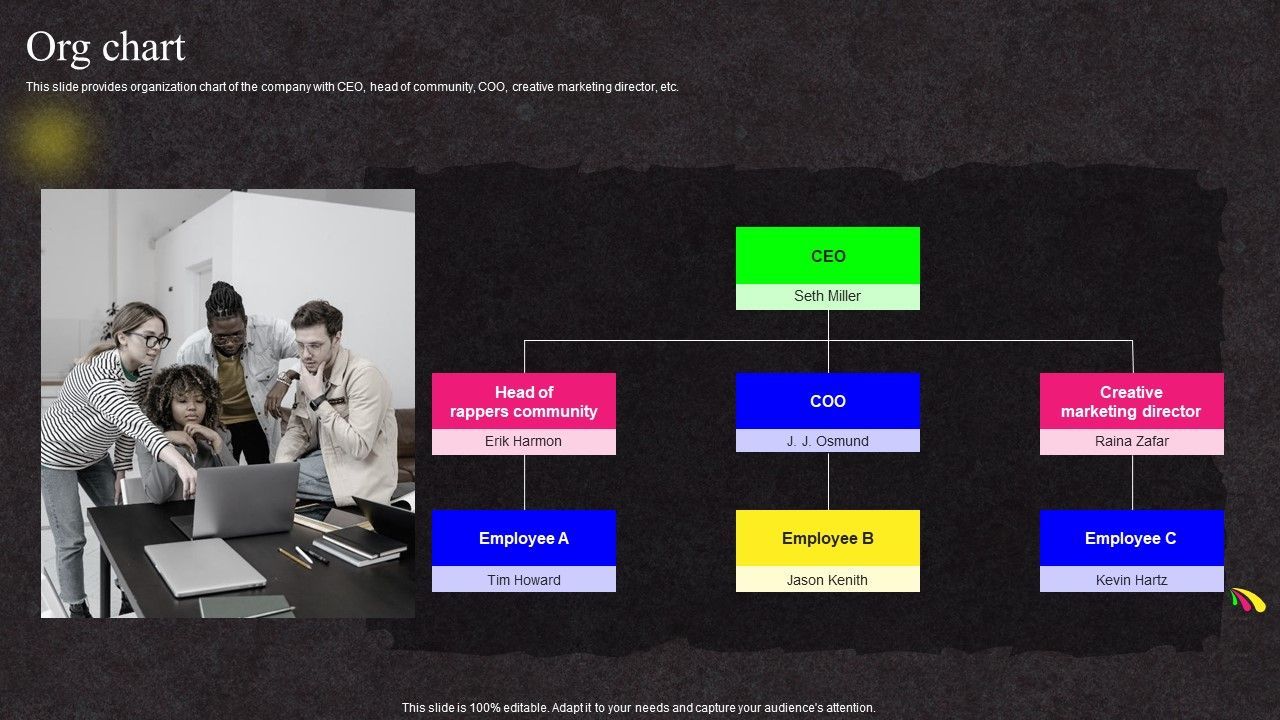 Org chart

This slide provides organization chart of the company with CEO, head of community, COO, creative marketing director, etc.

CEO
Seth Miller

Head of rappers community
Erik Harmon

COO
J. J. Osmund

Creative marketing director
Raina Zafar

Employee A
Tim Howard

Employee B
Jason Kenith

Employee C
Kevin Hartz

This slide is 100% editable. Adapt it to your needs and capture your audience's attention.